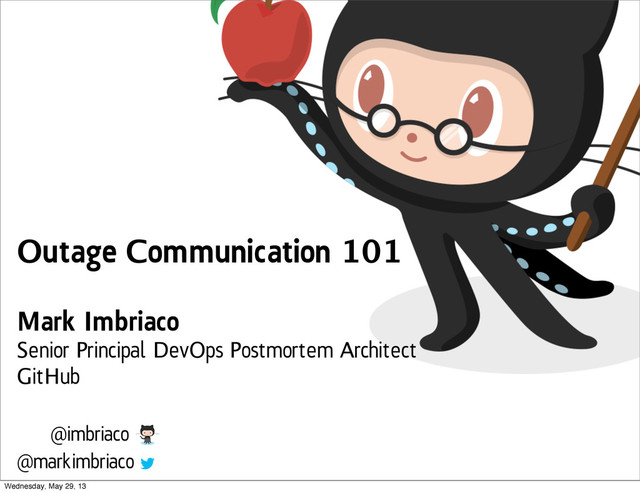 Outage Communication 101

Mark Imbriaco
Senior Principal DevOps Postmortem Architect
GitHub

@imbriaco
@markimbriaco

Wednesday, May 29, 13